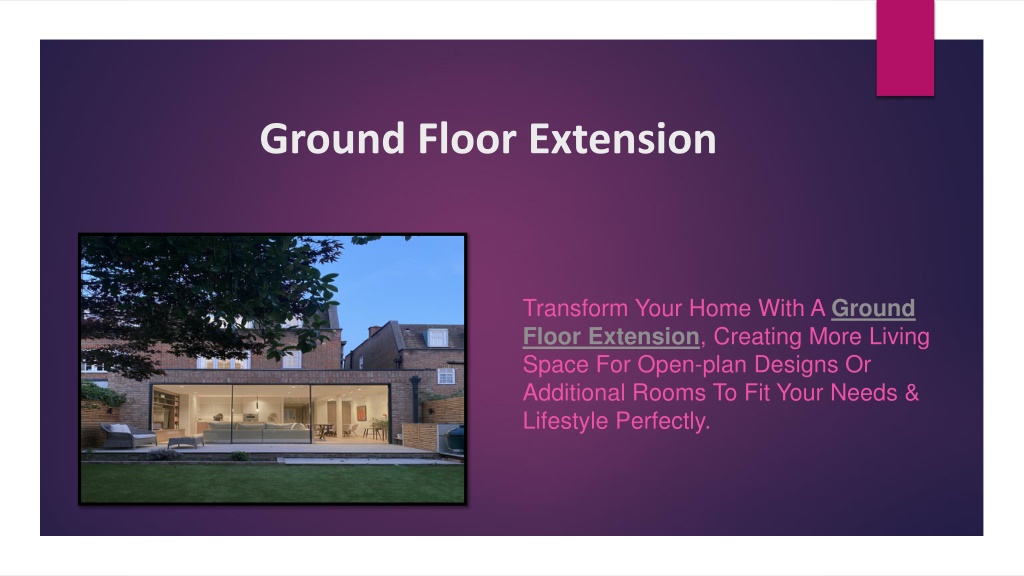 Ground Floor Extension

Transform Your Home With A Ground Floor Extension, Creating More Living Space For Open-plan Designs Or Additional Rooms To Fit Your Needs & Lifestyle Perfectly.